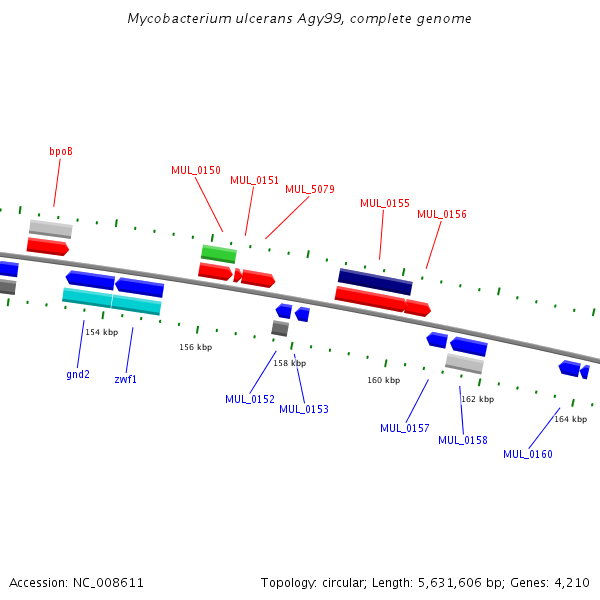 Mycobacterium ulcerans Agy99, complete genome

bpoB

MUL_0150

MUL_0151

MUL_5079

MUL_0155

MUL_0156

154 kbp

156 kbp

158 kbp

160 kbp

162 kbp

164 kbp

gnd2

zwf1

MUL_0152

MUL_0153

MUL_0157

MUL_0158

MUL_0160

Accession: NC_008611

Topology: circular; Length: 5,631,606 bp; Genes: 4,210